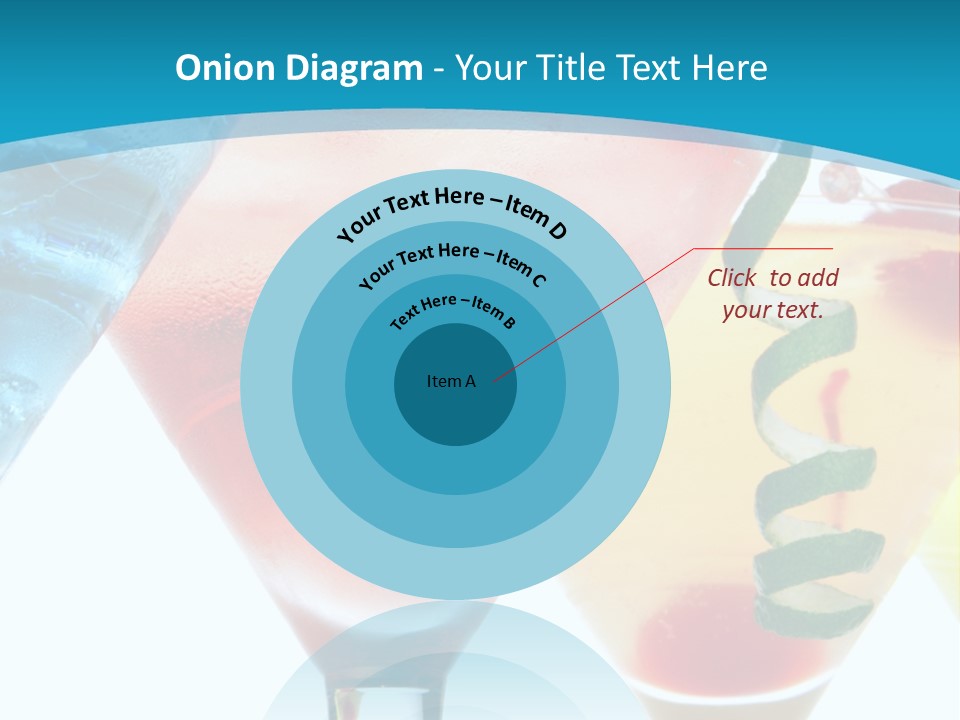 Onion Diagram - Your Title Text Here

Your Text Here – Item D

Your Text Here – Item C

Text Here – Item B

Item A

Click to add your text.